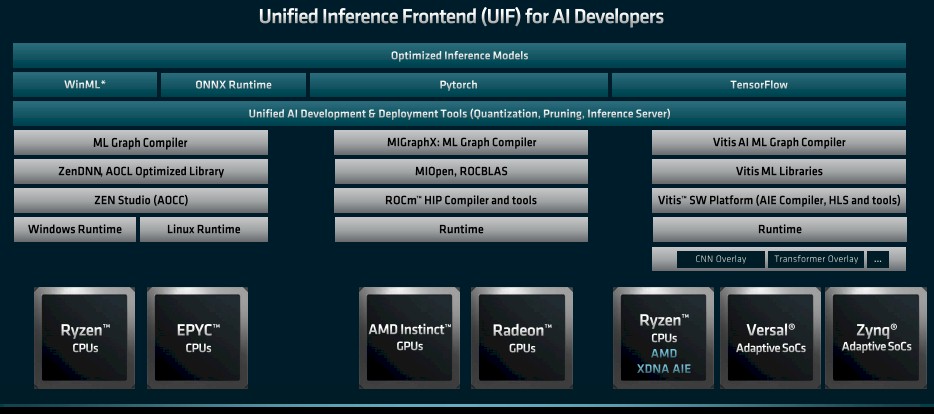 Unified Inference Frontend (UIF) for AI Developers

Optimized Inference Models

WinML*

ONNX Runtime

Pytorch

TensorFlow

Unified AI Development & Deployment Tools (Quantization, Pruning, Inference Server)

ML Graph Compiler

ZenDNN, AOCL Optimized Library

ZEN Studio (AOCC)

Windows Runtime

Linux Runtime

MIGraphX: ML Graph Compiler

MIOpen, ROCBLAS

ROCm™ HIP Compiler and tools

Runtime

Vitis AI ML Graph Compiler

Vitis ML Libraries

Vitis™ SW Platform (AIE Compiler, HLS and tools)

Runtime

CNN Overlay

Transformer Overlay

...

Ryzen™ CPUs

EPYC™ CPUs

AMD Instinct™ GPUs

Radeon™ GPUs

Ryzen™ CPUs AMD XDNA AIE

Versal® Adaptive SoCs

Zynq® Adaptive SoCs